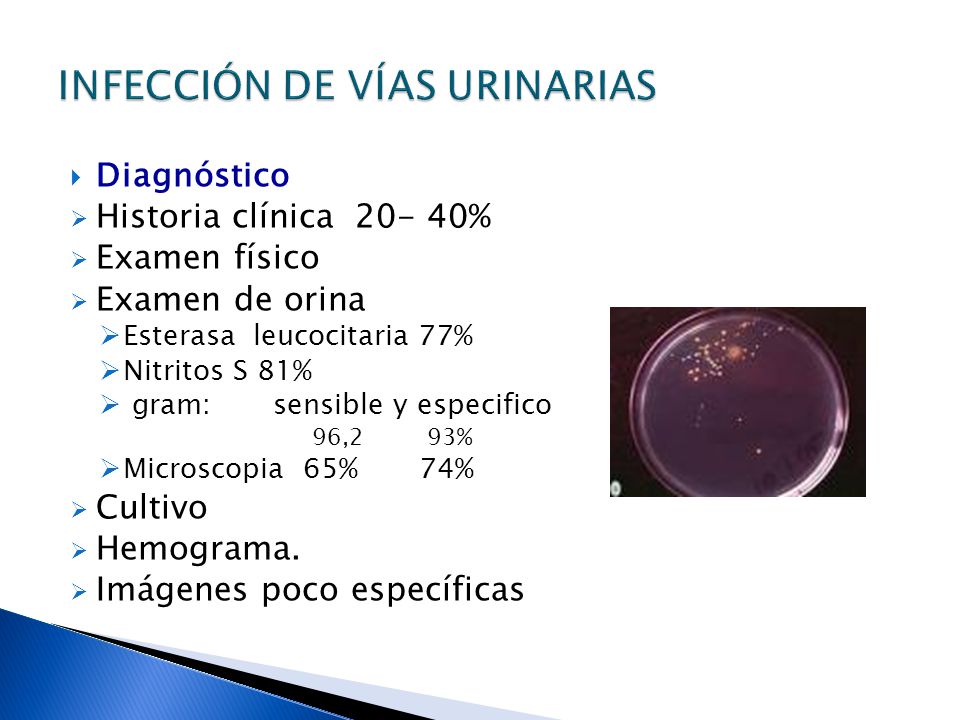 INFECCIÓN DE VÍAS URINARIAS

Diagnóstico
Historia clínica 20- 40%
Examen físico
Examen de orina
Esterasa leucocitaria 77%
Nitritos S 81%
gram: sensible y especifico
96,2 93%
Microscopia 65% 74%
Cultivo
Hemograma.
Imágenes poco específicas